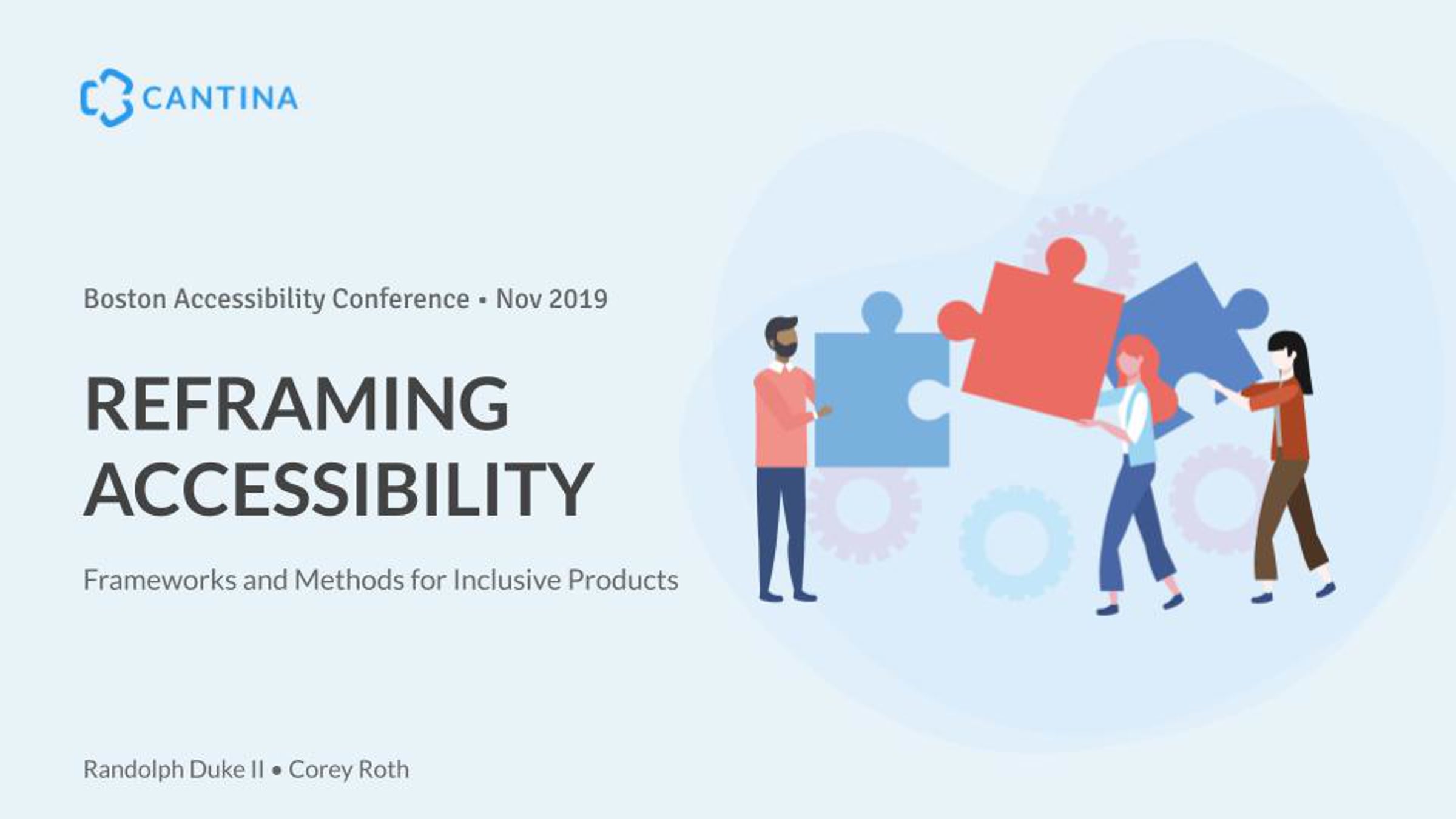 CANTINA

Boston Accessibility Conference ▪ Nov 2019

REFRAMING ACCESSIBILITY

Frameworks and Methods for Inclusive Products

Randolph Duke II • Corey Roth